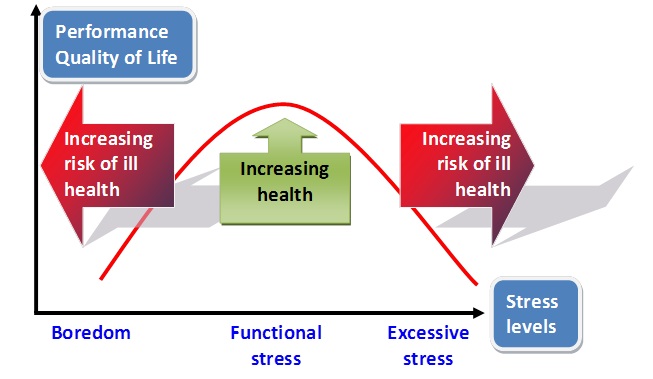 Performance Quality of Life

Increasing risk of ill health

Increasing health

Increasing risk of ill health

Stress levels

Boredom

Functional stress

Excessive stress